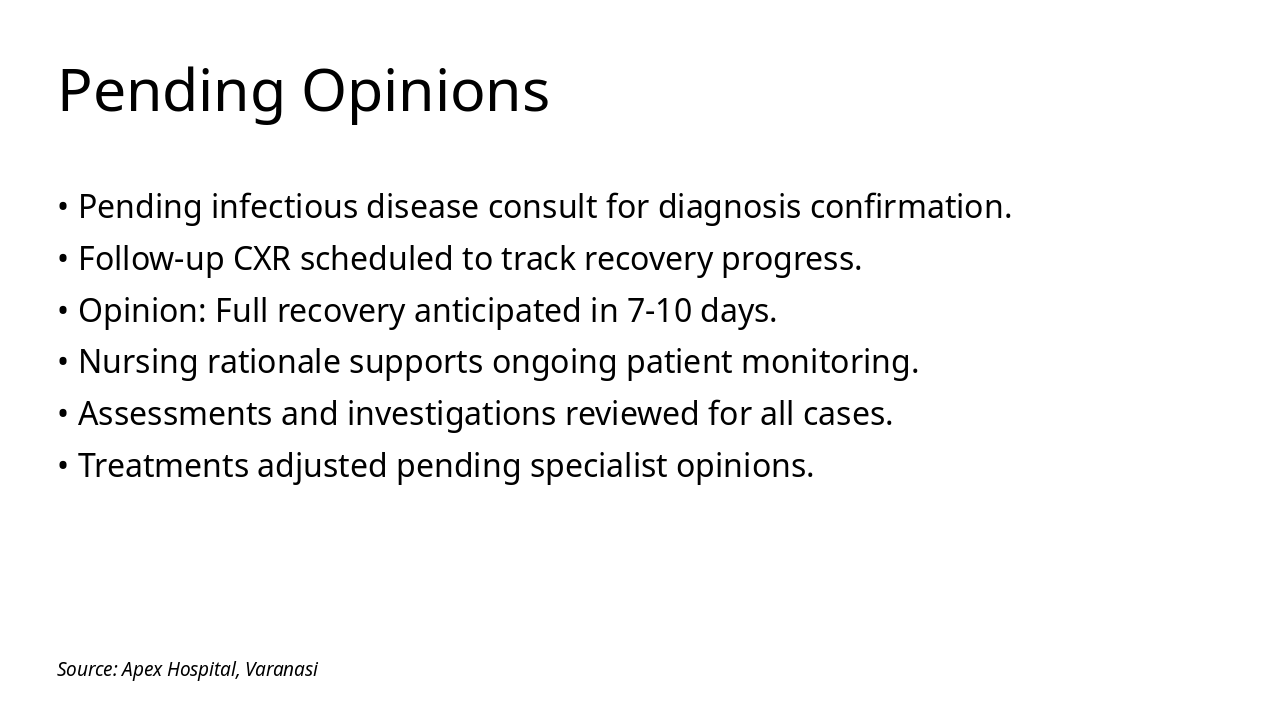 Pending Opinions

• Pending infectious disease consult for diagnosis confirmation.
• Follow-up CXR scheduled to track recovery progress.
• Opinion: Full recovery anticipated in 7-10 days.
• Nursing rationale supports ongoing patient monitoring.
• Assessments and investigations reviewed for all cases.
• Treatments adjusted pending specialist opinions.

Source: Apex Hospital, Varanasi